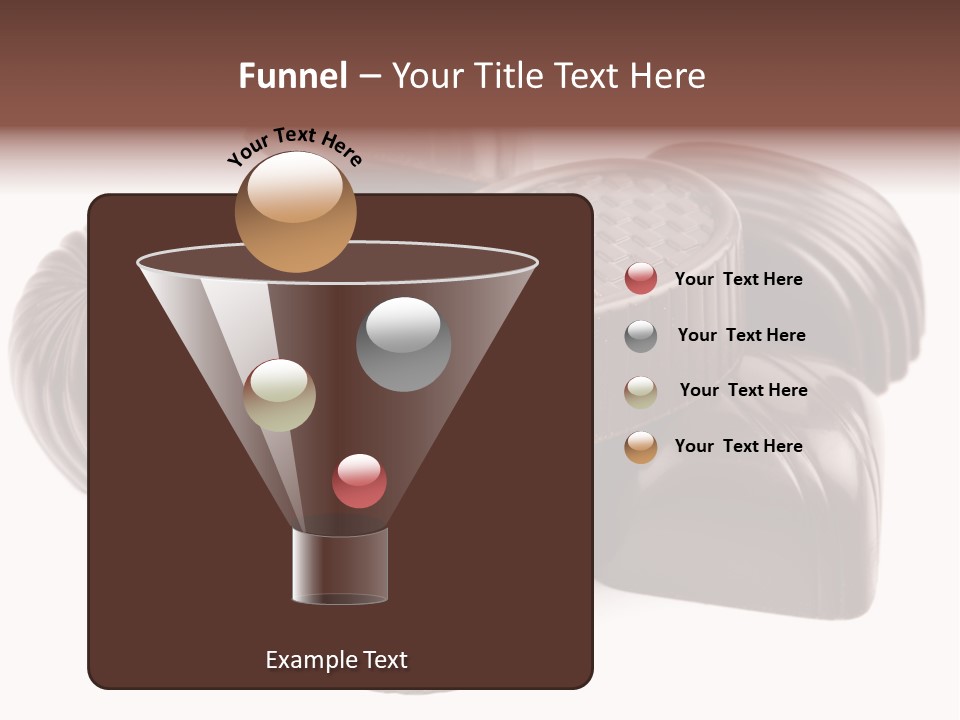 Funnel – Your Title Text Here

Your Text Here

Your Text Here

Your Text Here

Your Text Here

Your Text Here

Example Text